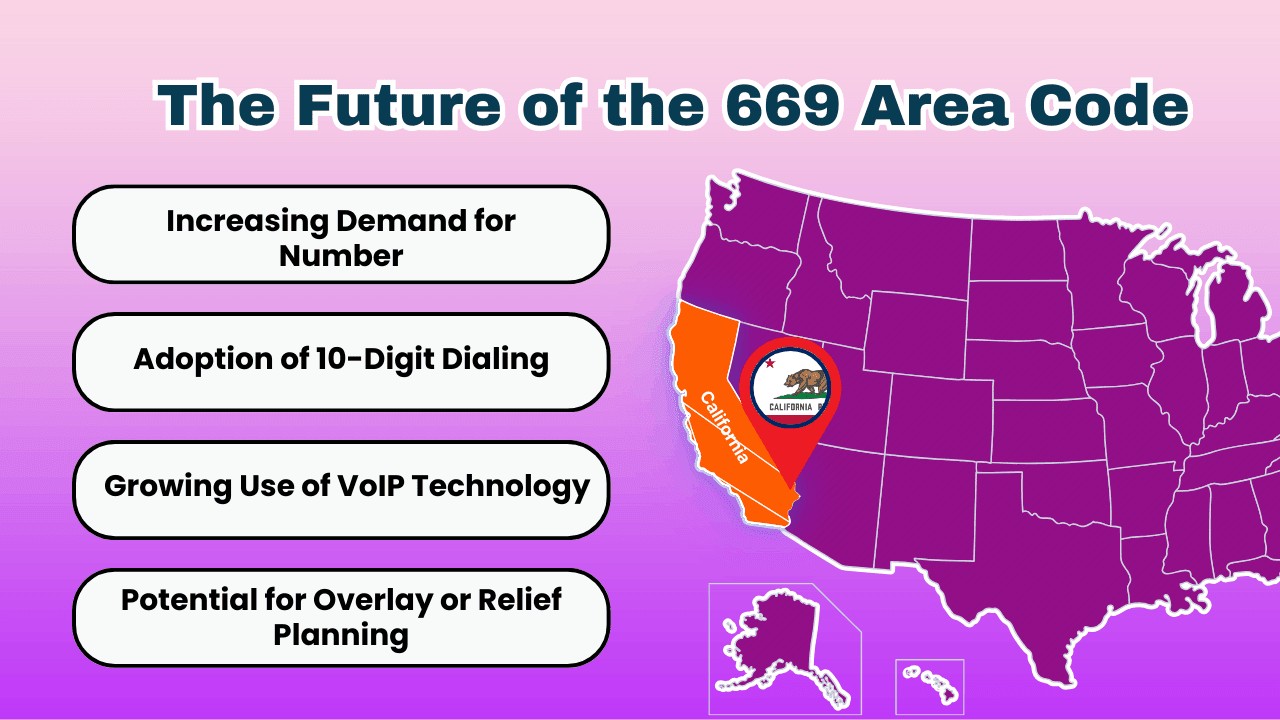 The Future of the 669 Area Code

Increasing Demand for Number

Adoption of 10-Digit Dialing

Growing Use of VoIP Technology

Potential for Overlay or Relief Planning

California

CALIFORNIA